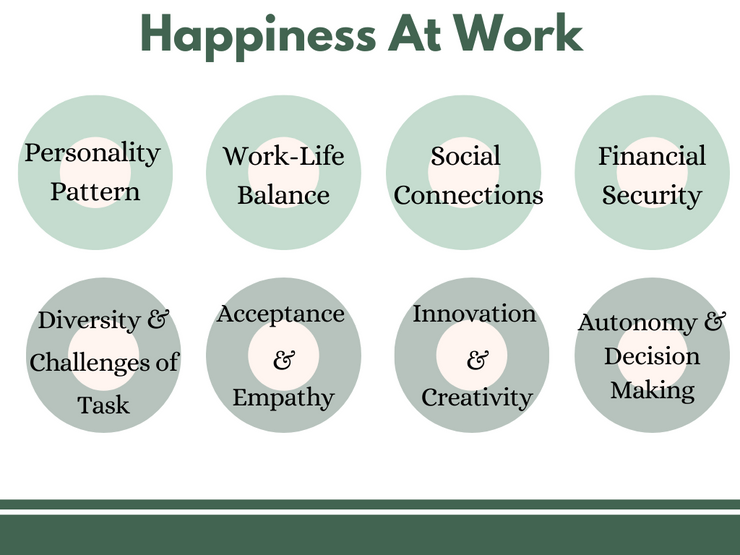 Happiness At Work

Personality Pattern

Work-Life Balance

Social Connections

Financial Security

Diversity & Challenges of Task

Acceptance & Empathy

Innovation & Creativity

Autonomy & Decision Making